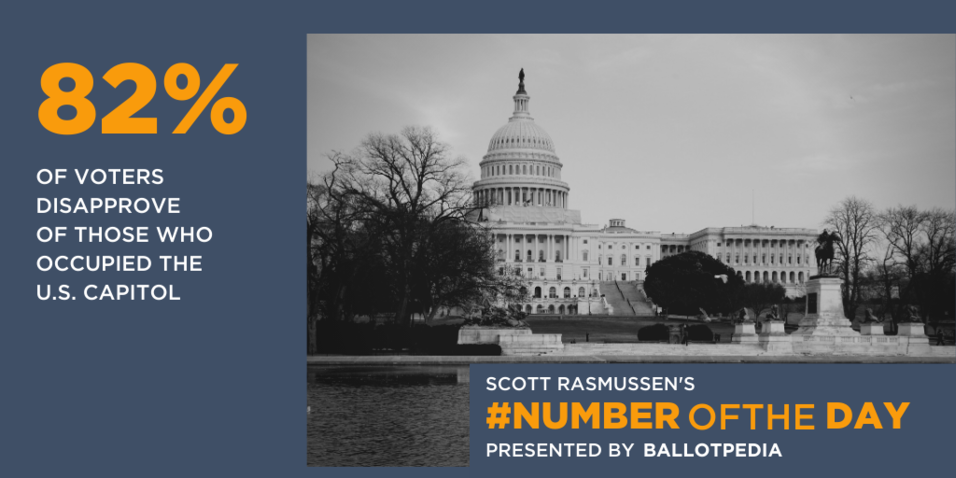 82%

OF VOTERS DISAPPROVE OF THOSE WHO OCCUPIED THE U.S. CAPITOL

SCOTT RASMUSSEN'S
#NUMBER OF THE DAY
PRESENTED BY BALLOTPEDIA